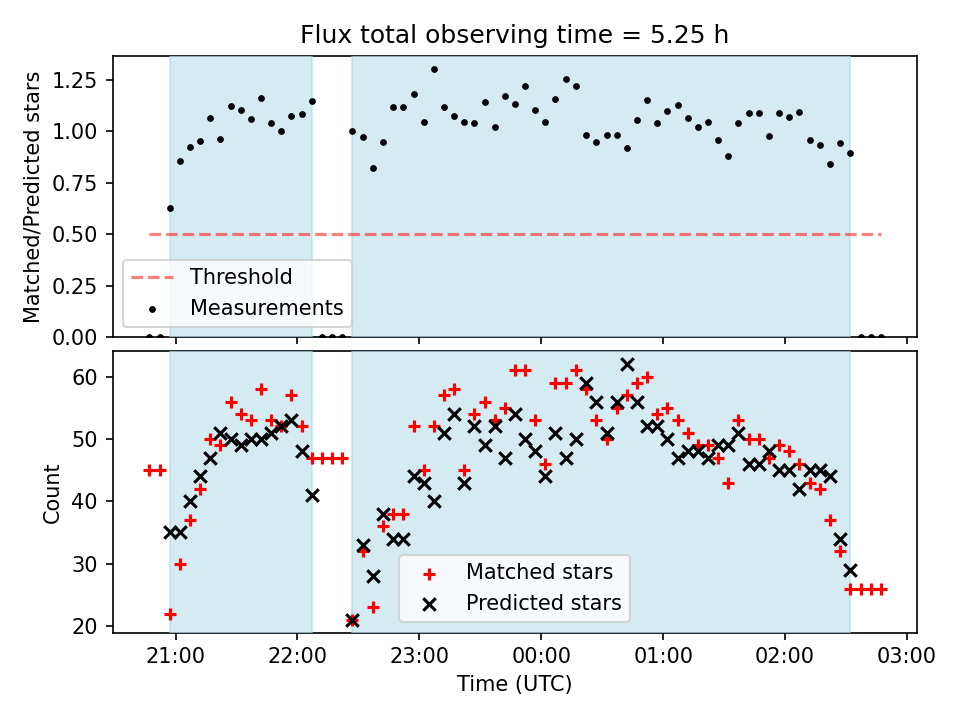 Flux total observing time = 5.25 h

Matched/Predicted stars

1.25
1.00
0.75
0.50
0.25
0.00

Threshold
Measurements

Count

60
50
40
30
20

Matched stars
Predicted stars

21:00
22:00
23:00
00:00
01:00
02:00
03:00

Time (UTC)